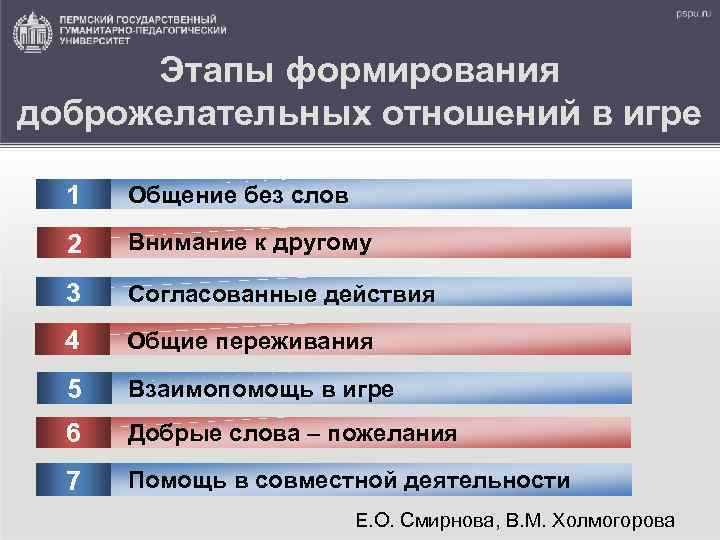 ПЕРМСКИЙ ГОСУДАРСТВЕННЫЙ ГУМАНИТАРНО-ПЕДАГОГИЧЕСКИЙ УНИВЕРСИТЕТ

pspu.ru

Этапы формирования доброжелательных отношений в игре

1 Общение без слов

2 Внимание к другому

3 Согласованные действия

4 Общие переживания

5 Взаимопомощь в игре

6 Добрые слова – пожелания

7 Помощь в совместной деятельности

Е.О. Смирнова, В.М. Холмогорова